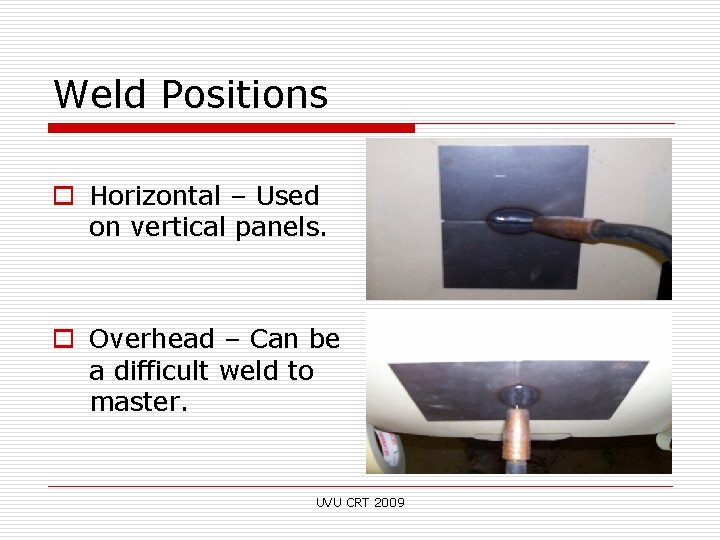 Weld Positions

Horizontal – Used on vertical panels.

Overhead – Can be a difficult weld to master.

UVU CRT 2009